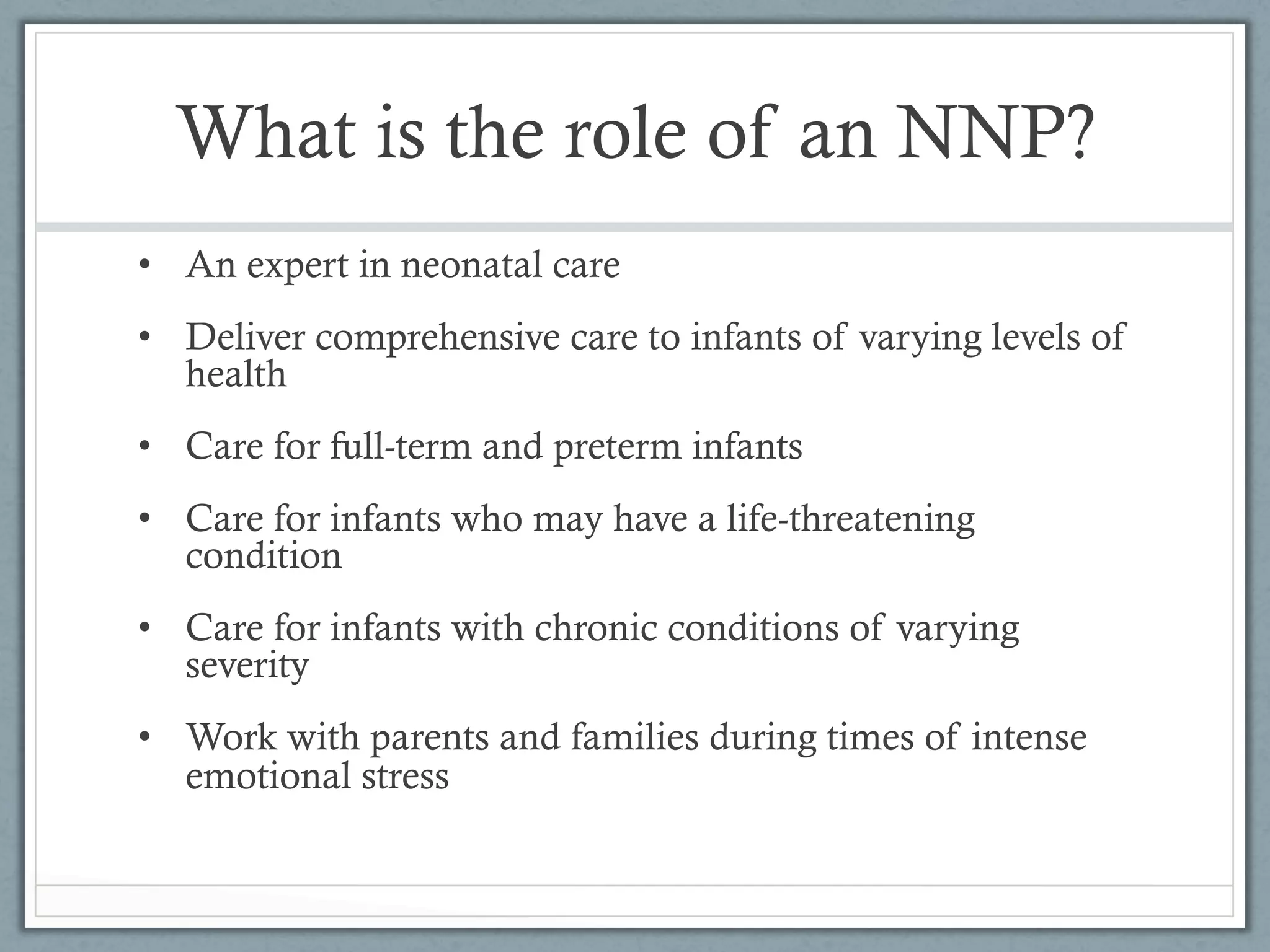 What is the role of an NNP?

• An expert in neonatal care

• Deliver comprehensive care to infants of varying levels of health

• Care for full-term and preterm infants

• Care for infants who may have a life-threatening condition

• Care for infants with chronic conditions of varying severity

• Work with parents and families during times of intense emotional stress